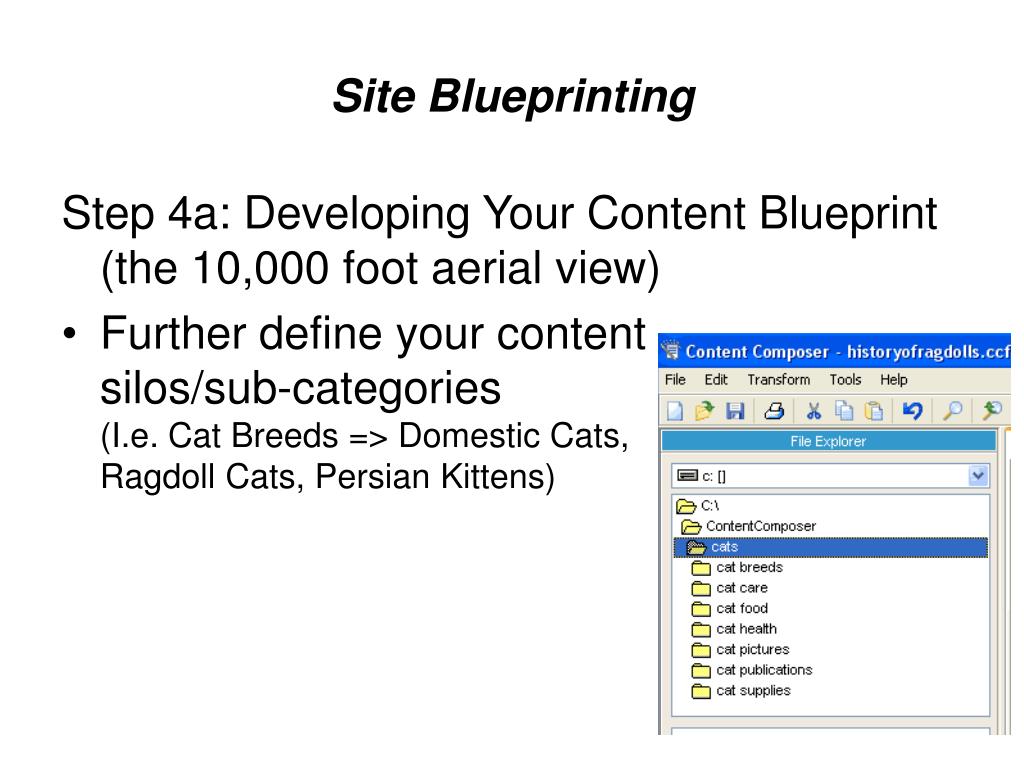 Site Blueprinting

Step 4a: Developing Your Content Blueprint (the 10,000 foot aerial view)

• Further define your content silos/sub-categories
(I.e. Cat Breeds => Domestic Cats, Ragdoll Cats, Persian Kittens)

Content Composer - historyofragdolls.ccf

File Edit Transform Tools Help

File Explorer

c: []

C:\
ContentComposer
cats
cat breeds
cat care
cat food
cat health
cat pictures
cat publications
cat supplies